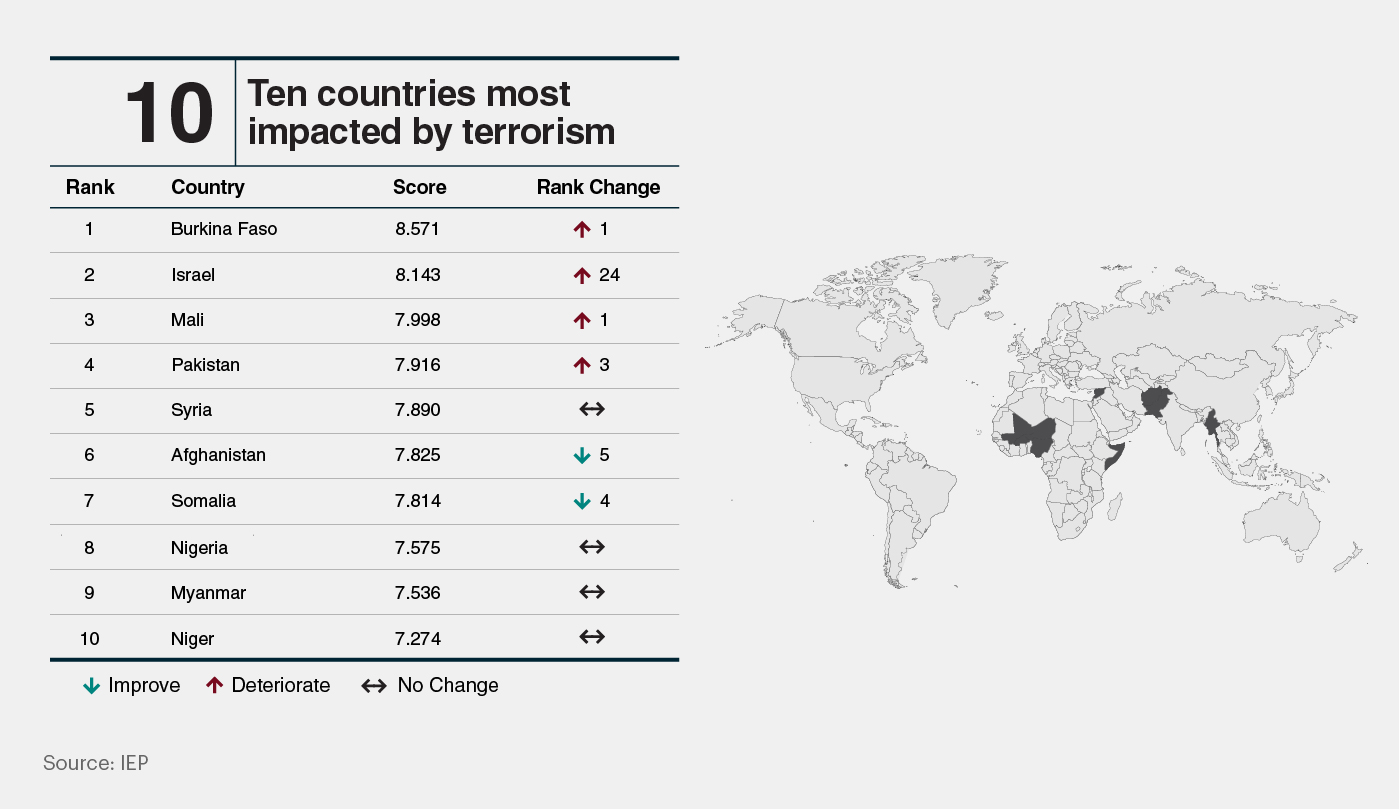 10 Ten countries most impacted by terrorism

| Rank | Country | Score | Rank Change |
|---|---|---|---|
| 1 | Burkina Faso | 8.571 | ↑ 1 |
| 2 | Israel | 8.143 | ↑ 24 |
| 3 | Mali | 7.998 | ↑ 1 |
| 4 | Pakistan | 7.916 | ↑ 3 |
| 5 | Syria | 7.890 | ↔ |
| 6 | Afghanistan | 7.825 | ↓ 5 |
| 7 | Somalia | 7.814 | ↓ 4 |
| 8 | Nigeria | 7.575 | ↔ |
| 9 | Myanmar | 7.536 | ↔ |
| 10 | Niger | 7.274 | ↔ |

↓ Improve ↑ Deteriorate ↔ No Change

Source: IEP